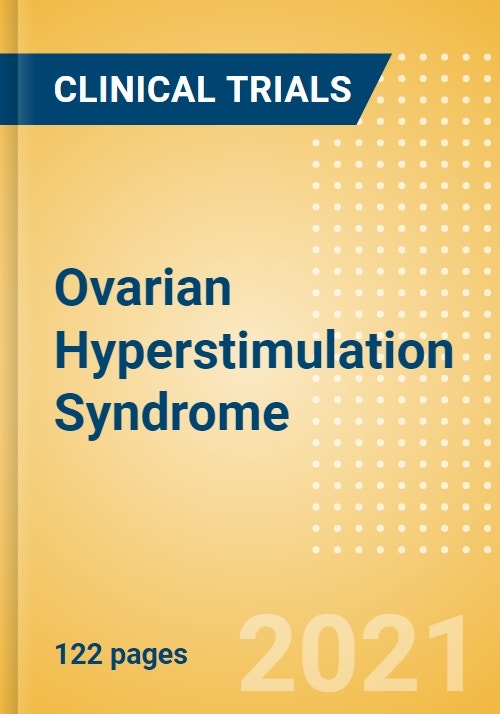 CLINICAL TRIALS

Ovarian Hyperstimulation Syndrome

122 pages

2021